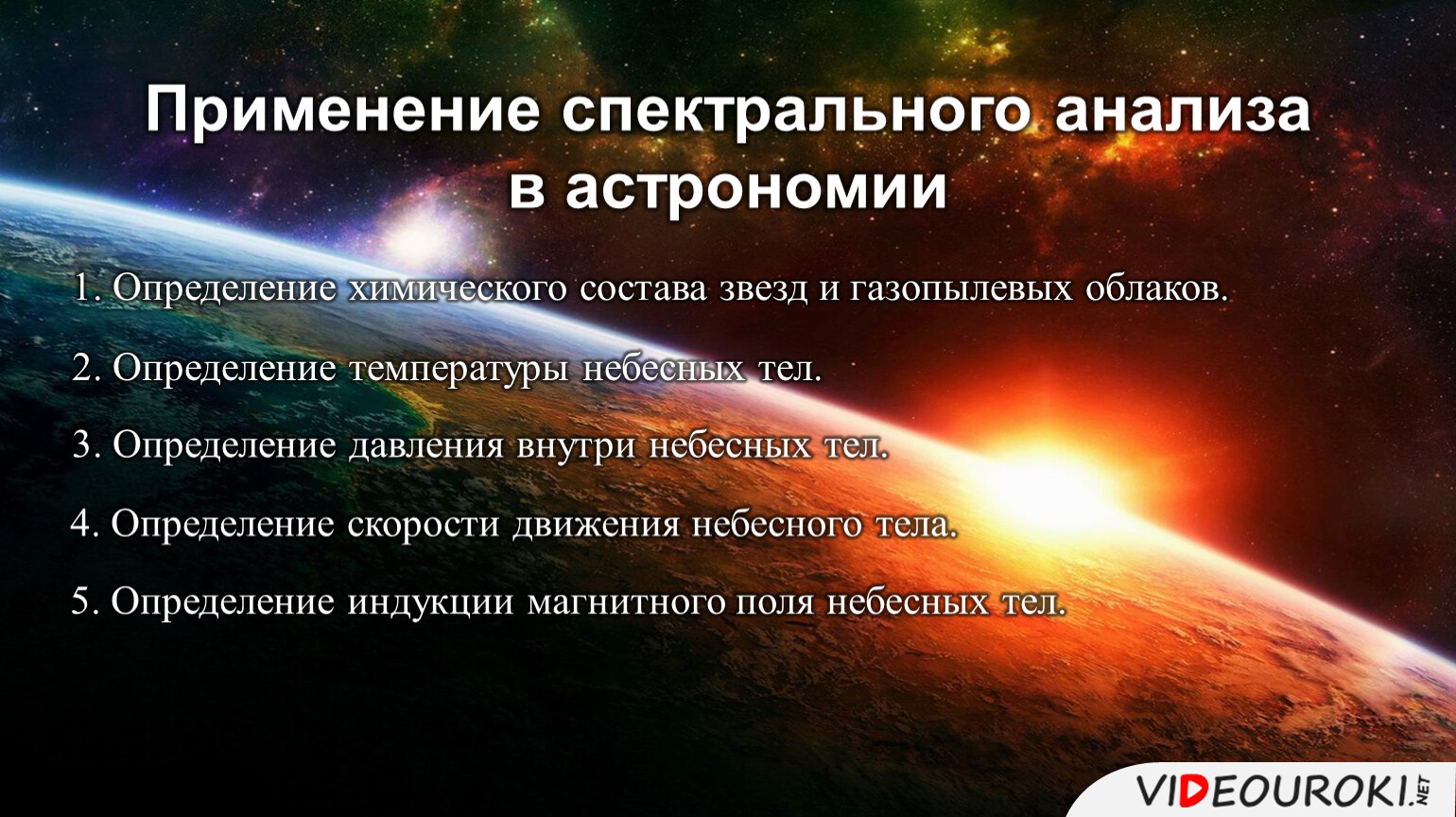 Применение спектрального анализа в астрономии

1. Определение химического состава звезд и газопылевых облаков.

2. Определение температуры небесных тел.

3. Определение давления внутри небесных тел.

4. Определение скорости движения небесного тела.

5. Определение индукции магнитного поля небесных тел.

VIDEOUROKI.NET